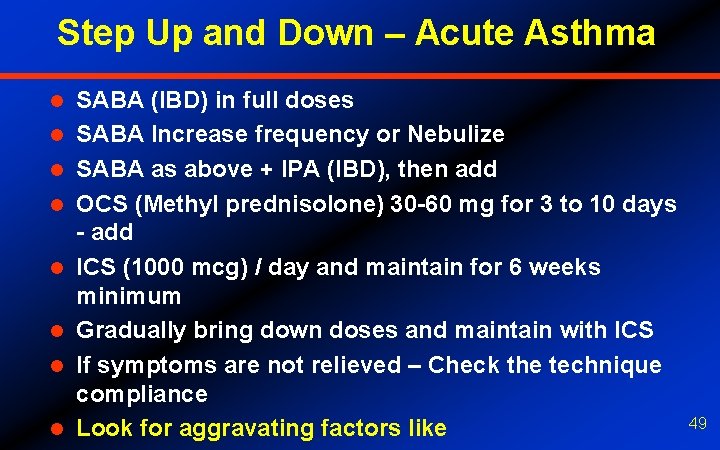 Step Up and Down – Acute Asthma

- SABA (IBD) in full doses
- SABA Increase frequency or Nebulize
- SABA as above + IPA (IBD), then add
- OCS (Methyl prednisolone) 30-60 mg for 3 to 10 days - add
- ICS (1000 mcg) / day and maintain for 6 weeks minimum
- Gradually bring down doses and maintain with ICS
- If symptoms are not relieved – Check the technique compliance
- Look for aggravating factors like

49